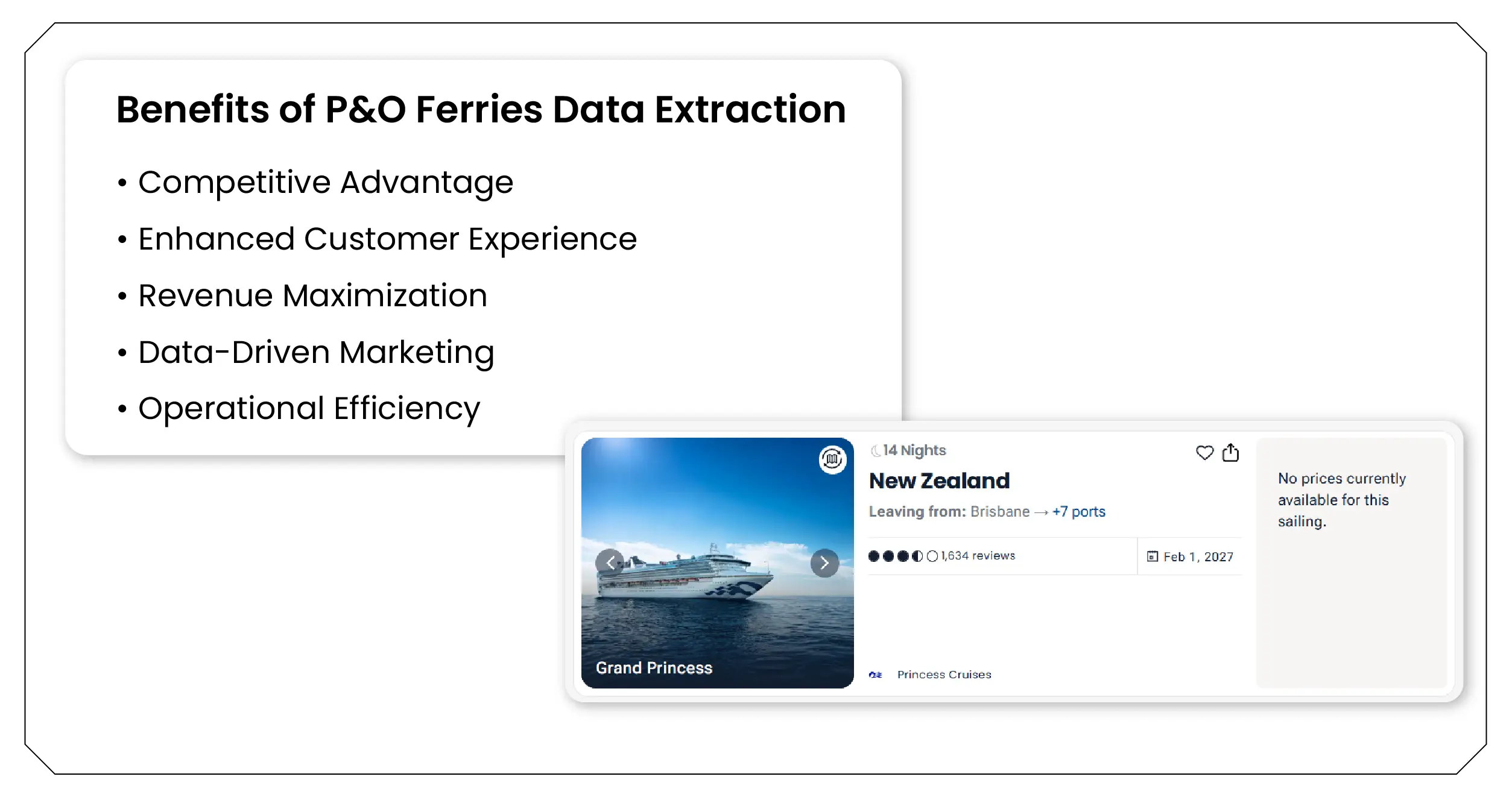 Benefits of P&O Ferries Data Extraction

• Competitive Advantage

• Enhanced Customer Experience

• Revenue Maximization

• Data-Driven Marketing

• Operational Efficiency

Grand Princess

14 Nights

New Zealand

Leaving from: Brisbane → +7 ports

1,634 reviews

Feb 1, 2027

Princess Cruises

No prices currently available for this sailing.